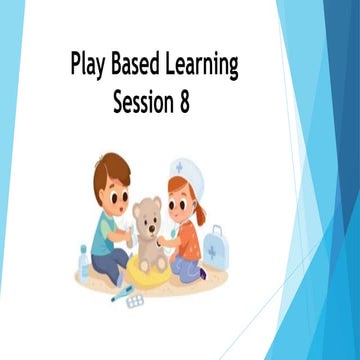 Play Based Learning
Session 8